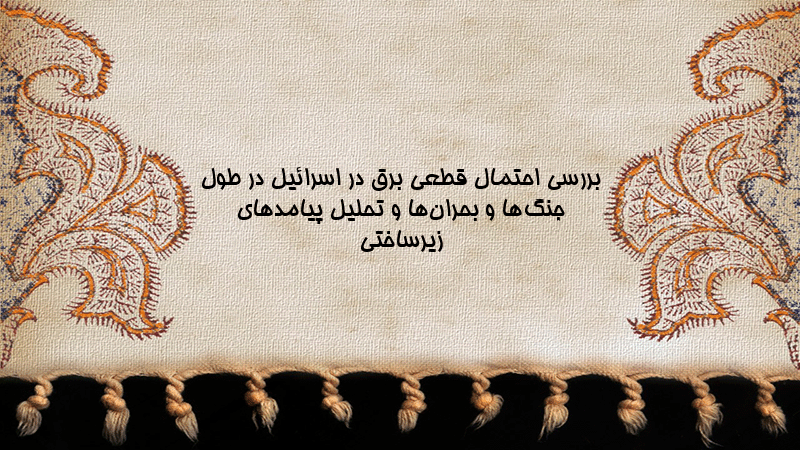 بررسی احتمال قطعی برق در اسرائیل در طول جنگ‌ها و بحران‌ها و تحلیل پیامدهای زیرساختی